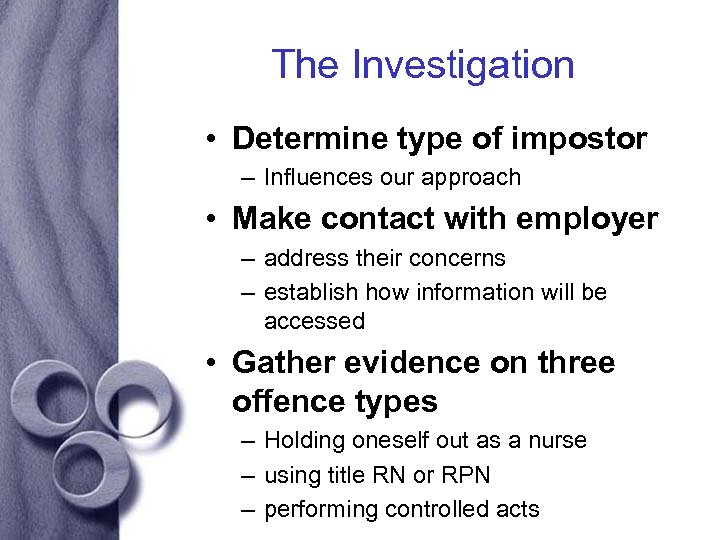 The Investigation

• Determine type of impostor
– Influences our approach
• Make contact with employer
– address their concerns
– establish how information will be accessed
• Gather evidence on three offence types
– Holding oneself out as a nurse
– using title RN or RPN
– performing controlled acts